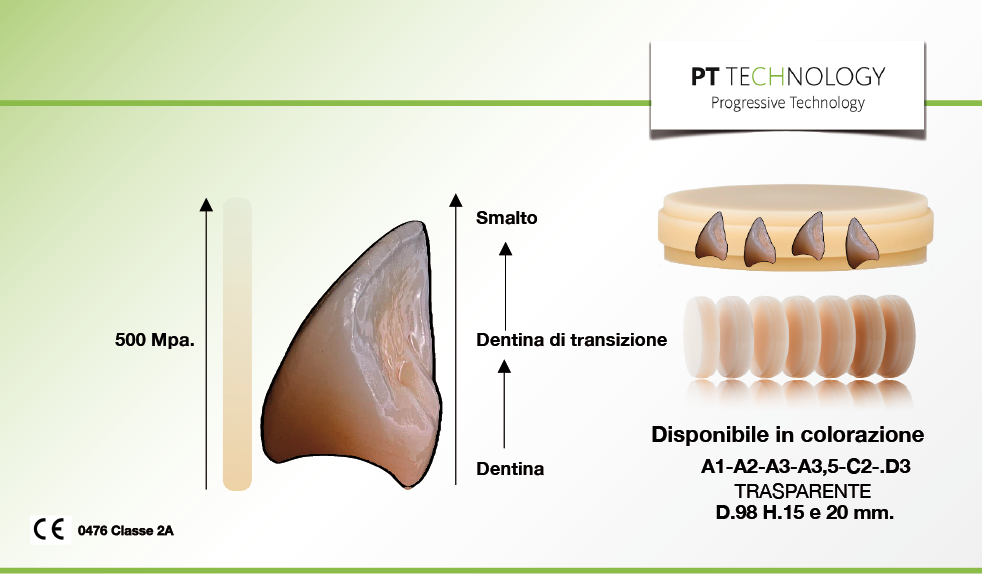 PT TECHNOLOGY
Progressive Technology

500 Mpa.

Smalto

Dentina di transizione

Dentina

Disponibile in colorazione
A1-A2-A3-A3,5-C2-.D3
TRASPARENTE
D.98 H.15 e 20 mm.

CE 0476 Classe 2A